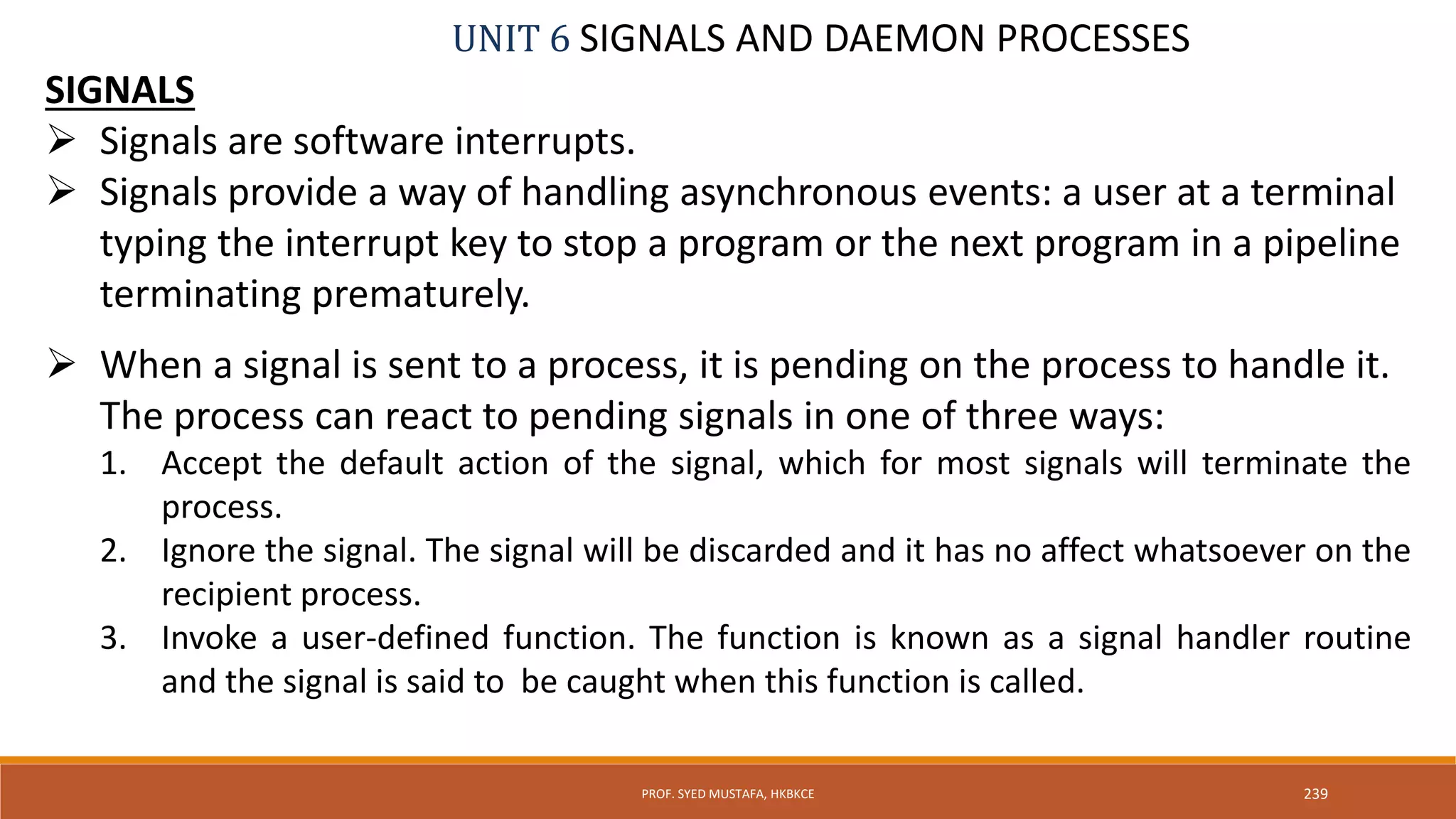 UNIT 6 SIGNALS AND DAEMON PROCESSES

SIGNALS

➢ Signals are software interrupts.

➢ Signals provide a way of handling asynchronous events: a user at a terminal typing the interrupt key to stop a program or the next program in a pipeline terminating prematurely.

➢ When a signal is sent to a process, it is pending on the process to handle it. The process can react to pending signals in one of three ways:

1. Accept the default action of the signal, which for most signals will terminate the process.
2. Ignore the signal. The signal will be discarded and it has no affect whatsoever on the recipient process.
3. Invoke a user-defined function. The function is known as a signal handler routine and the signal is said to be caught when this function is called.

PROF. SYED MUSTAFA, HKBKCE

239